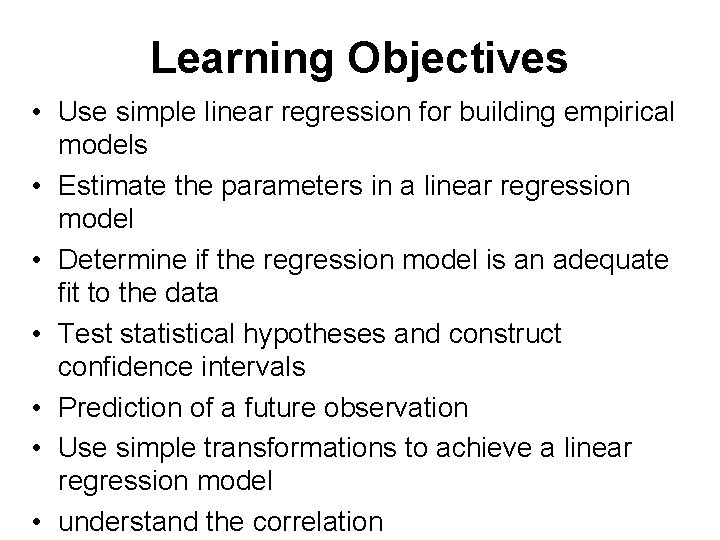 Learning Objectives

• Use simple linear regression for building empirical models

• Estimate the parameters in a linear regression model

• Determine if the regression model is an adequate fit to the data

• Test statistical hypotheses and construct confidence intervals

• Prediction of a future observation

• Use simple transformations to achieve a linear regression model

• understand the correlation